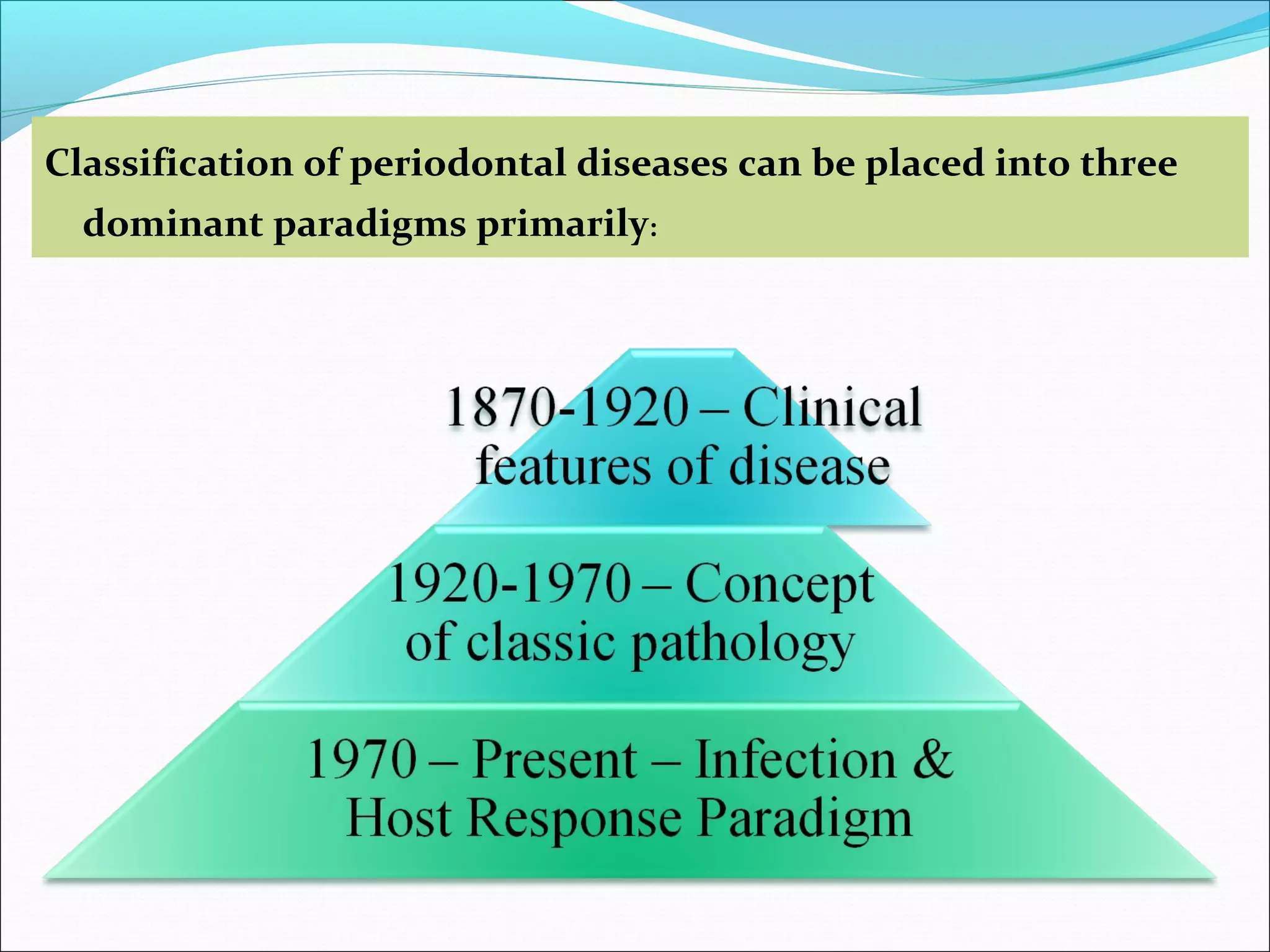 Classification of periodontal diseases can be placed into three dominant paradigms primarily:

1870-1920 – Clinical features of disease

1920-1970 – Concept of classic pathology

1970 – Present – Infection & Host Response Paradigm